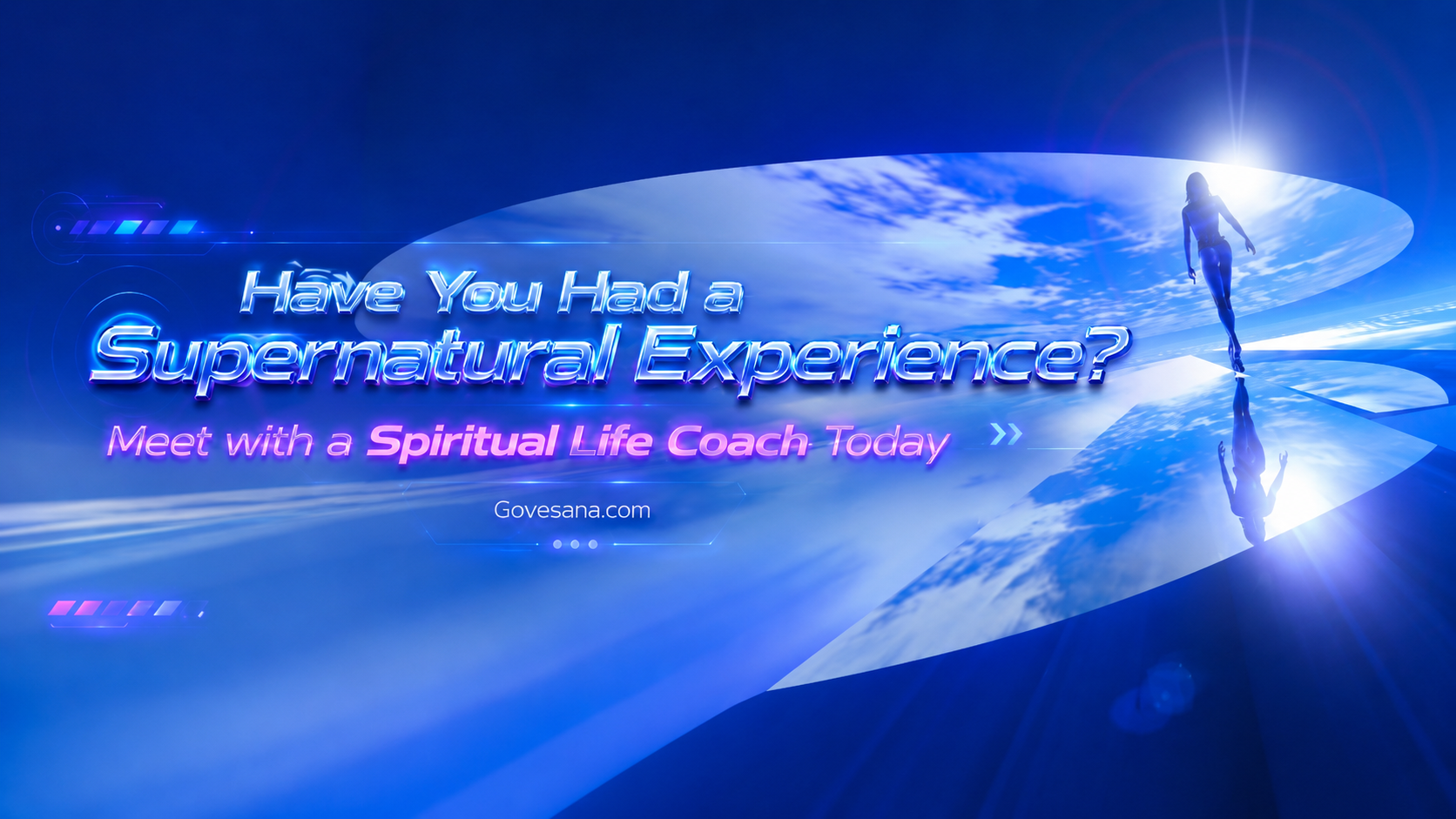 Have You Had a
Supernatural Experience?

Meet with a Spiritual Life Coach Today

Govesana.com